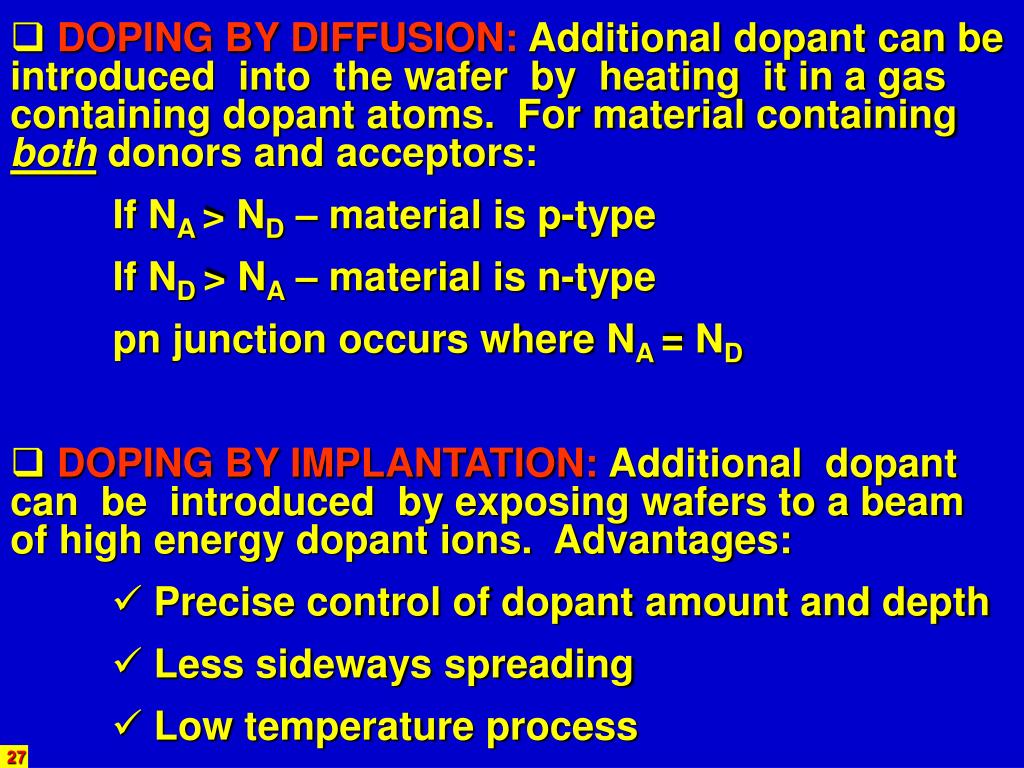 ❑ DOPING BY DIFFUSION: Additional dopant can be introduced into the wafer by heating it in a gas containing dopant atoms. For material containing both donors and acceptors:

If $N_A > N_D$ – material is p-type

If $N_D > N_A$ – material is n-type

pn junction occurs where $N_A = N_D$

❑ DOPING BY IMPLANTATION: Additional dopant can be introduced by exposing wafers to a beam of high energy dopant ions. Advantages:

✓ Precise control of dopant amount and depth

✓ Less sideways spreading

✓ Low temperature process

27